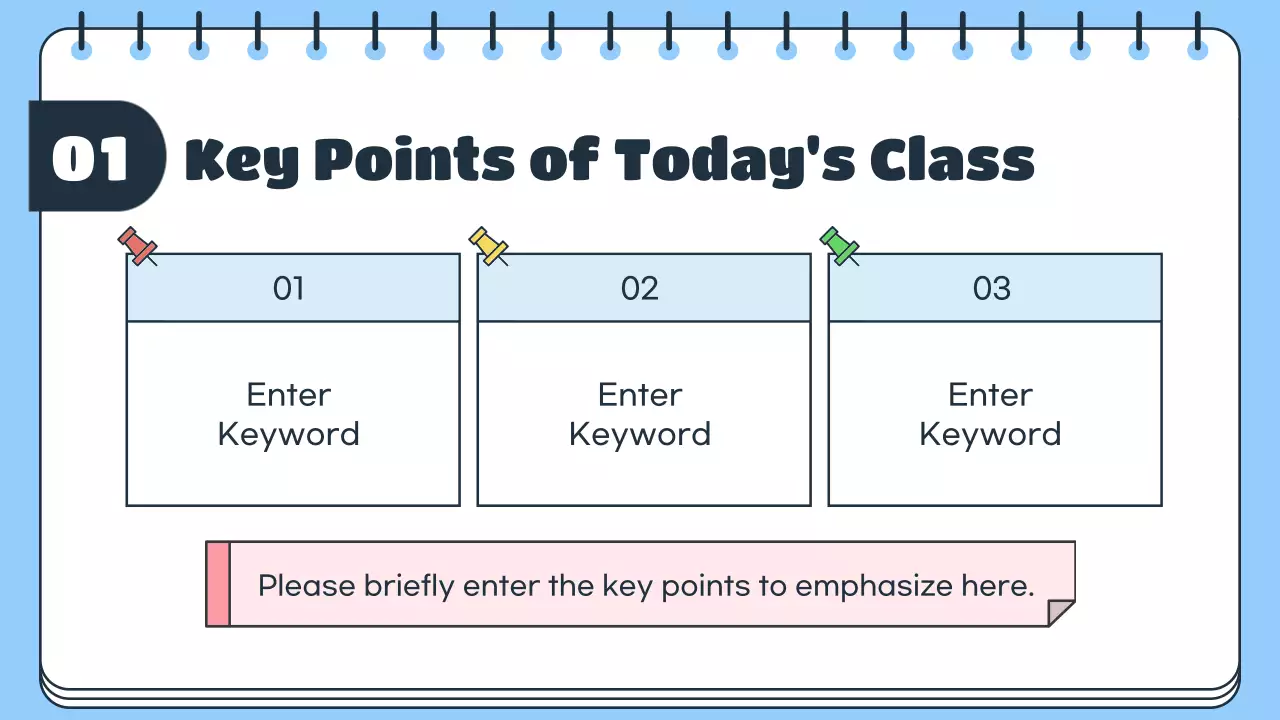 01 Key Points of Today's Class

01
Enter Keyword

02
Enter Keyword

03
Enter Keyword

Please briefly enter the key points to emphasize here.